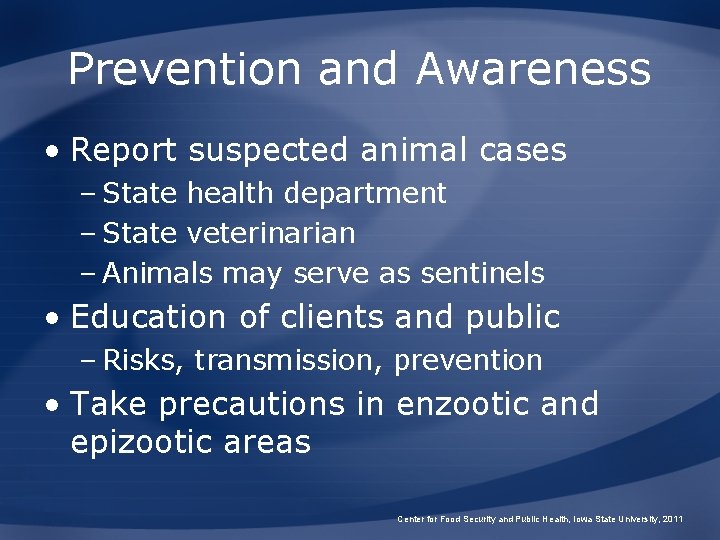 Prevention and Awareness

• Report suspected animal cases
– State health department
– State veterinarian
– Animals may serve as sentinels
• Education of clients and public
– Risks, transmission, prevention
• Take precautions in enzootic and epizootic areas

Center for Food Security and Public Health, Iowa State University, 2011